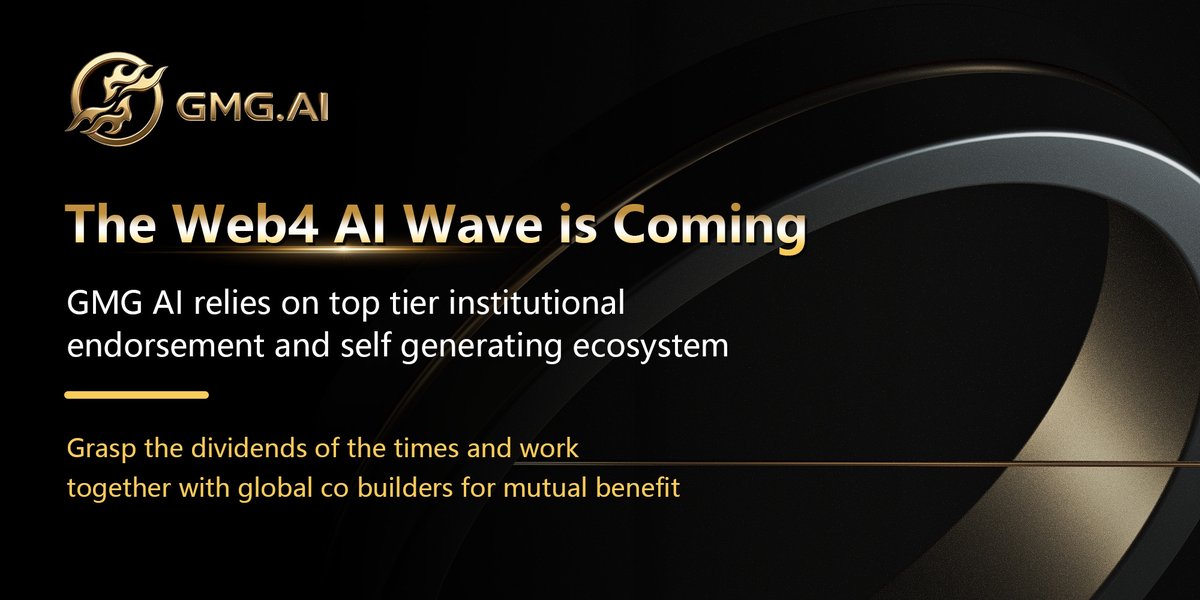 GMG.AI

The Web4 AI Wave is Coming

GMG AI relies on top tier institutional endorsement and self generating ecosystem

Grasp the dividends of the times and work together with global co builders for mutual benefit